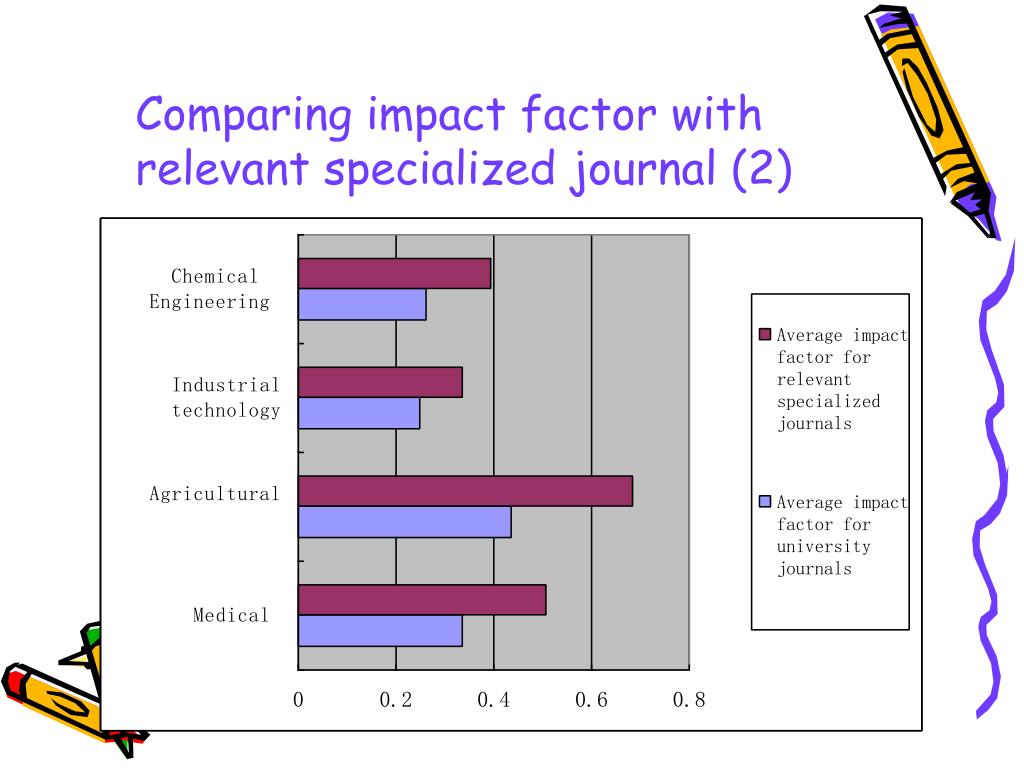 Comparing impact factor with relevant specialized journal (2)

Chemical Engineering

Industrial technology

Agricultural

Medical

0
0.2
0.4
0.6
0.8

Average impact factor for relevant specialized journals

Average impact factor for university journals